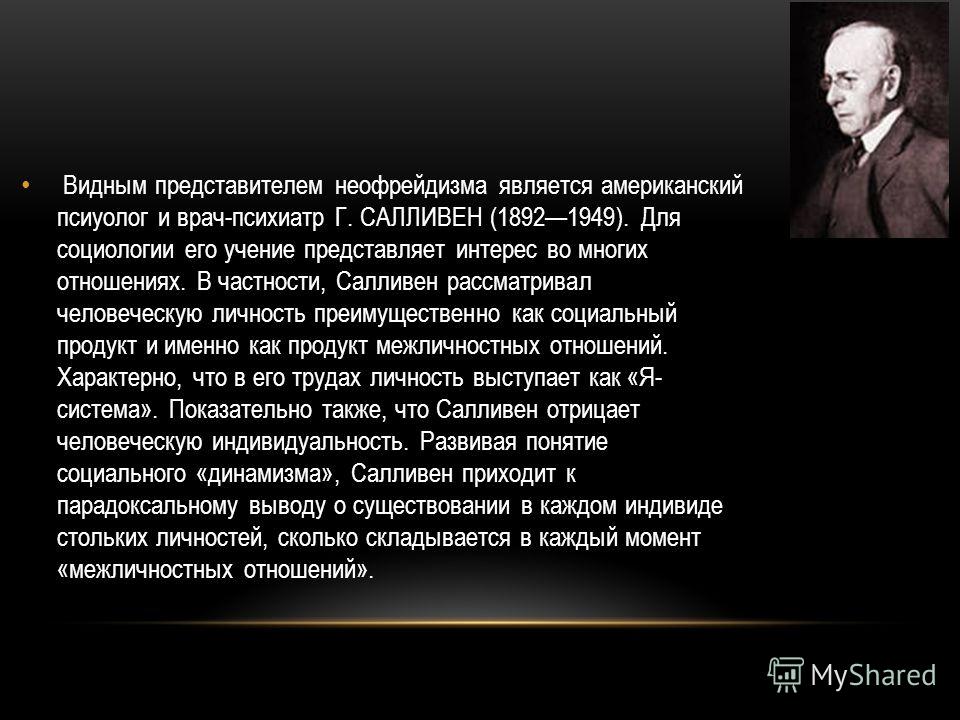 • Видным представителем неофрейдизма является американский псиуолог и врач-психиатр Г. САЛЛИВЕН (1892—1949). Для социологии его учение представляет интерес во многих отношениях. В частности, Салливен рассматривал человеческую личность преимущественно как социальный продукт и именно как продукт межличностных отношений. Характерно, что в его трудах личность выступает как «Я-система». Показательно также, что Салливен отрицает человеческую индивидуальность. Развивая понятие социального «динамизма», Салливен приходит к парадоксальному выводу о существовании в каждом индивиде стольких личностей, сколько складывается в каждый момент «межличностных отношений».

MyShared